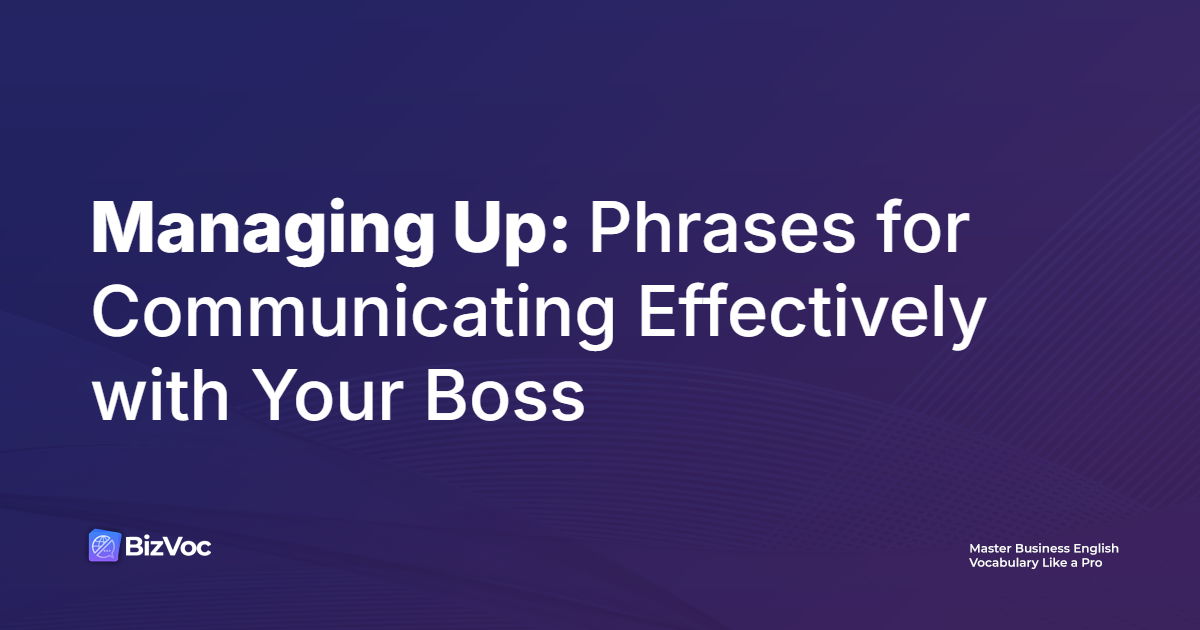 Managing Up: Phrases for Communicating Effectively with Your Boss

BizVoc

Master Business English Vocabulary Like a Pro